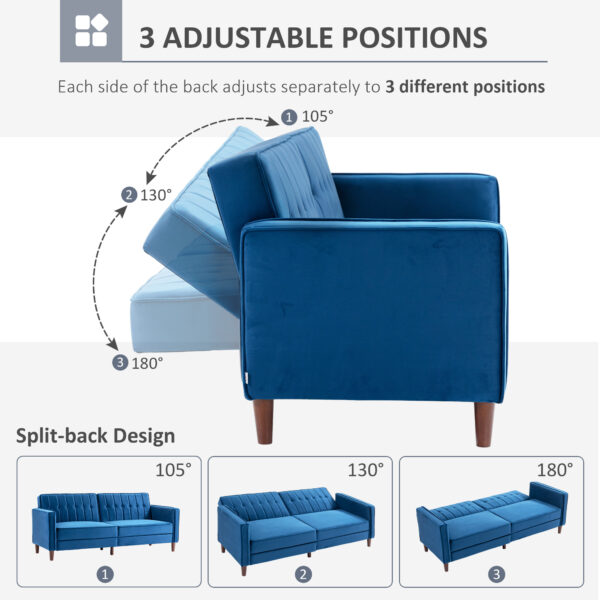 3 ADJUSTABLE POSITIONS

Each side of the back adjusts separately to 3 different positions

1 105°

2 130°

3 180°

Split-back Design

105°

1

130°

2

180°

3